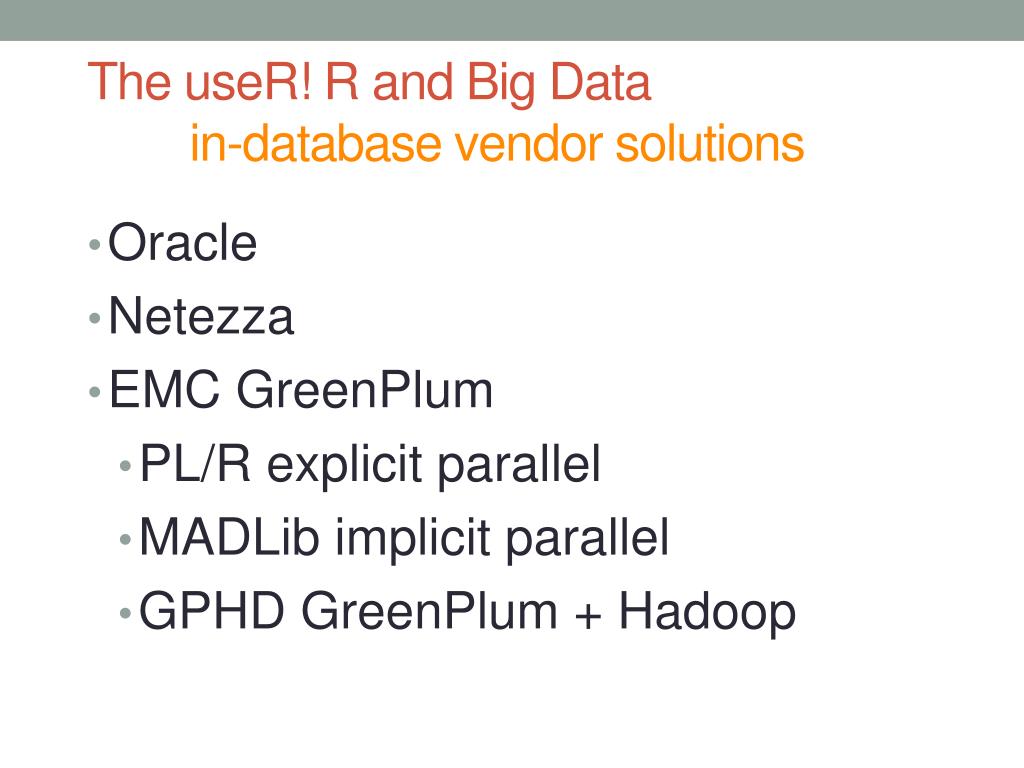 The useR! R and Big Data
in-database vendor solutions

• Oracle
• Netezza
• EMC GreenPlum
• PL/R explicit parallel
• MADLib implicit parallel
• GPHD GreenPlum + Hadoop